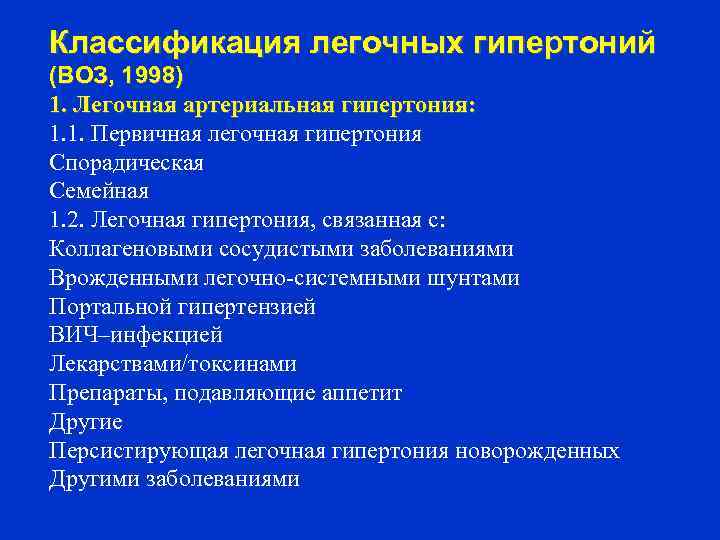 Классификация легочных гипертоний (ВОЗ, 1998)

1. Легочная артериальная гипертония:
1.1. Первичная легочная гипертония
Спорадическая
Семейная
1.2. Легочная гипертония, связанная с:
Коллагеновыми сосудистыми заболеваниями
Врожденными легочно-системными шунтами
Портальной гипертензией
ВИЧ–инфекцией
Лекарствами/токсинами
Препараты, подавляющие аппетит
Другие
Персистирующая легочная гипертония новорожденных
Другими заболеваниями